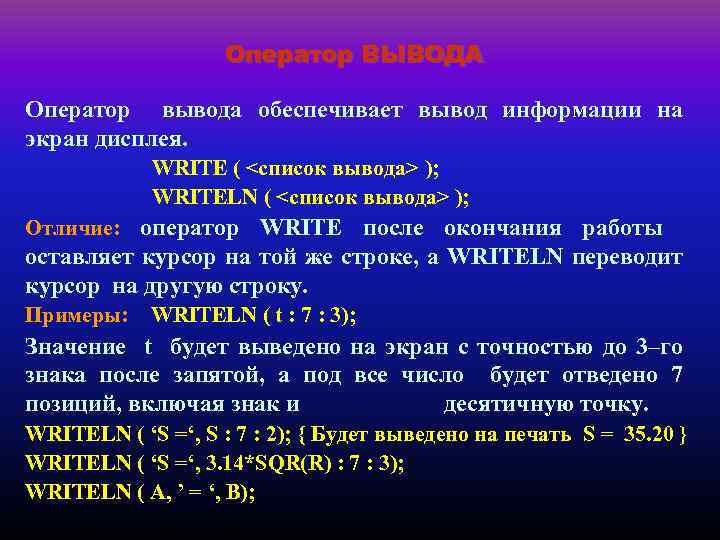 Оператор ВЫВОДА

Оператор вывода обеспечивает вывод информации на экран дисплея.

WRITE ( <список вывода> );

WRITELN ( <список вывода> );

Отличие: оператор WRITE после окончания работы оставляет курсор на той же строке, а WRITELN переводит курсор на другую строку.

Примеры: WRITELN ( t : 7 : 3);

Значение t будет выведено на экран с точностью до 3–го знака после запятой, а под все число будет отведено 7 позиций, включая знак и десятичную точку.

WRITELN ( ‘S =‘, S : 7 : 2); { Будет выведено на печать S = 35.20 }

WRITELN ( ‘S =‘, 3.14*SQR(R) : 7 : 3);

WRITELN ( A, ’ = ‘, B);